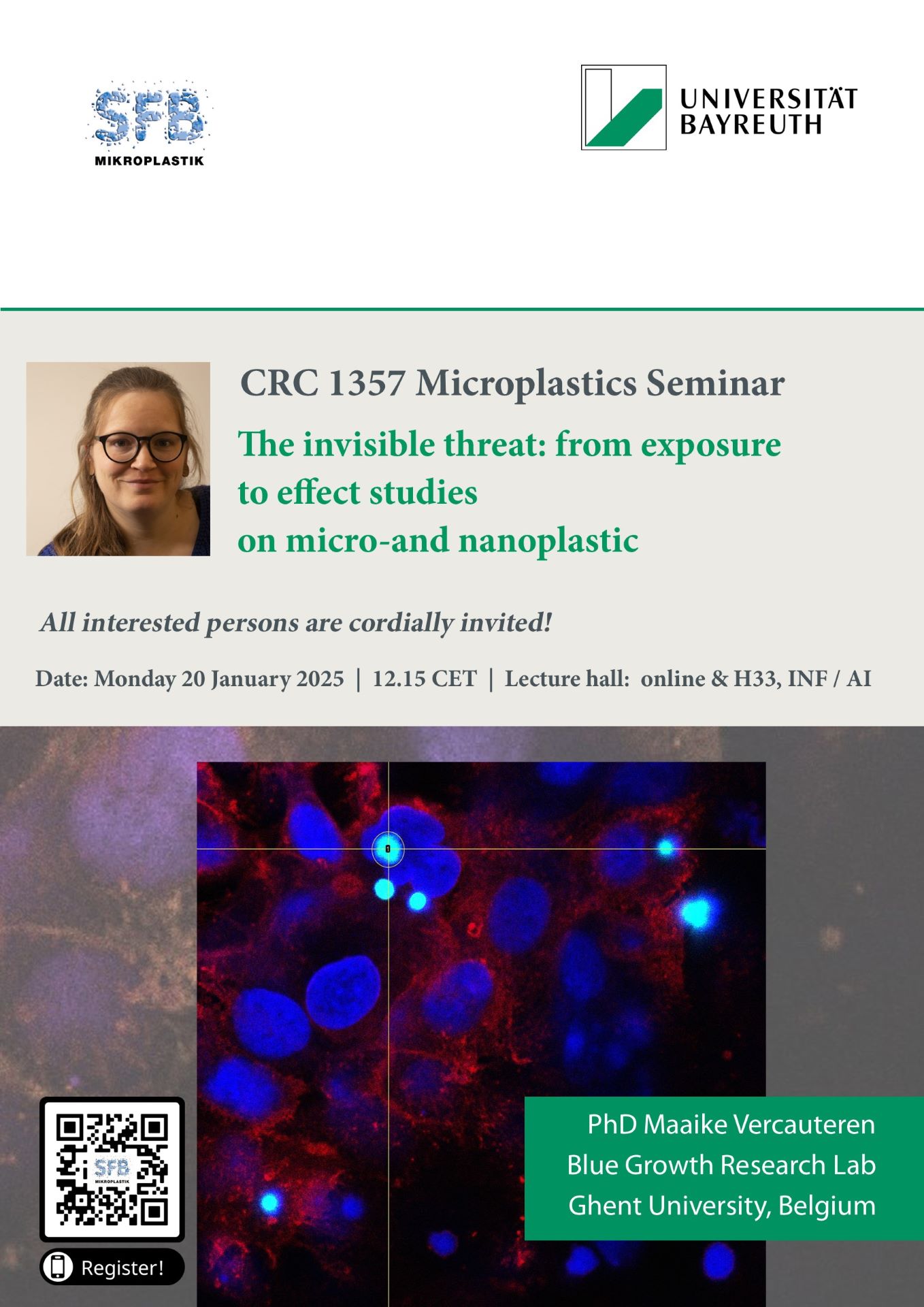 SFB
MIKROPLASTIK

UNIVERSITÄT BAYREUTH

CRC 1357 Microplastics Seminar

The invisible threat: from exposure to effect studies on micro-and nanoplastic

All interested persons are cordially invited!

Date: Monday 20 January 2025 | 12.15 CET | Lecture hall: online & H33, INF / AI

1

SFB
MIKROPLASTIK

Register!

PhD Maaike Vercauteren
Blue Growth Research Lab
Ghent University, Belgium